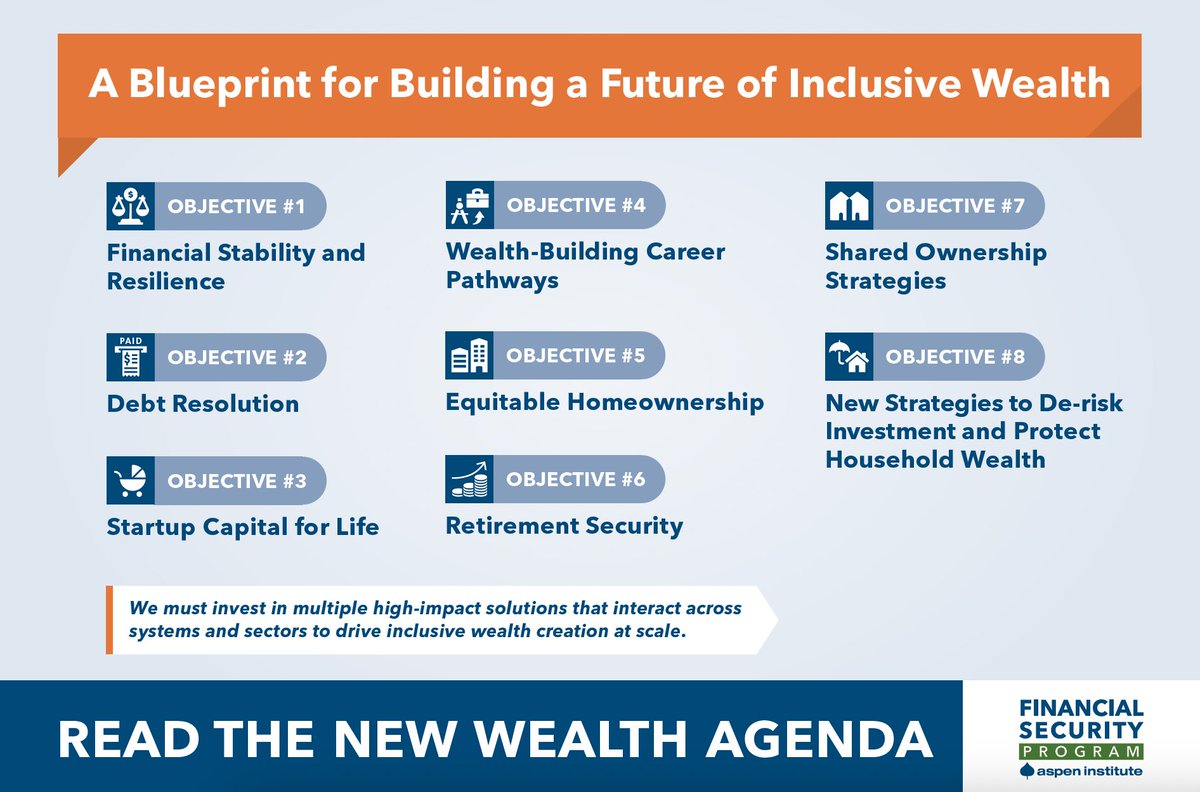 A Blueprint for Building a Future of Inclusive Wealth

OBJECTIVE #1
Financial Stability and Resilience

PAID
OBJECTIVE #2
Debt Resolution

OBJECTIVE #3
Startup Capital for Life

OBJECTIVE #4
Wealth-Building Career Pathways

OBJECTIVE #5
Equitable Homeownership

OBJECTIVE #6
Retirement Security

OBJECTIVE #7
Shared Ownership Strategies

OBJECTIVE #8
New Strategies to De-risk Investment and Protect Household Wealth

We must invest in multiple high-impact solutions that interact across systems and sectors to drive inclusive wealth creation at scale.

READ THE NEW WEALTH AGENDA

FINANCIAL SECURITY PROGRAM
aspen institute